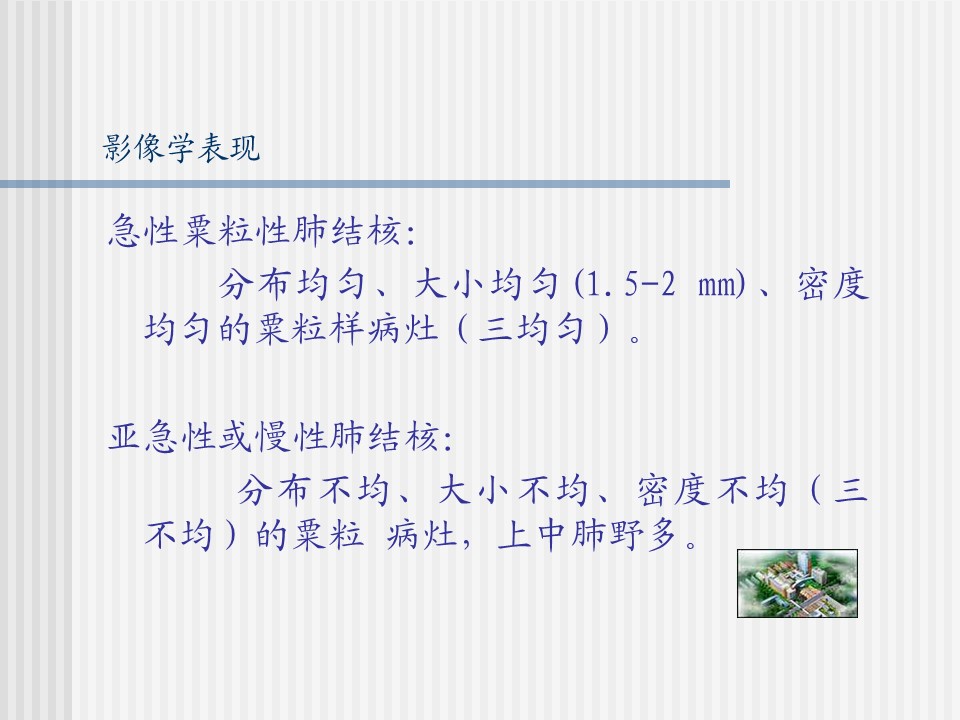 影像学表现

急性粟粒性肺结核:

分布均匀、大小均匀(1.5-2 mm)、密度均匀的粟粒样病灶（三均匀）。

亚急性或慢性肺结核:

分布不均、大小不均、密度不均（三不均）的粟粒 病灶，上中肺野多。